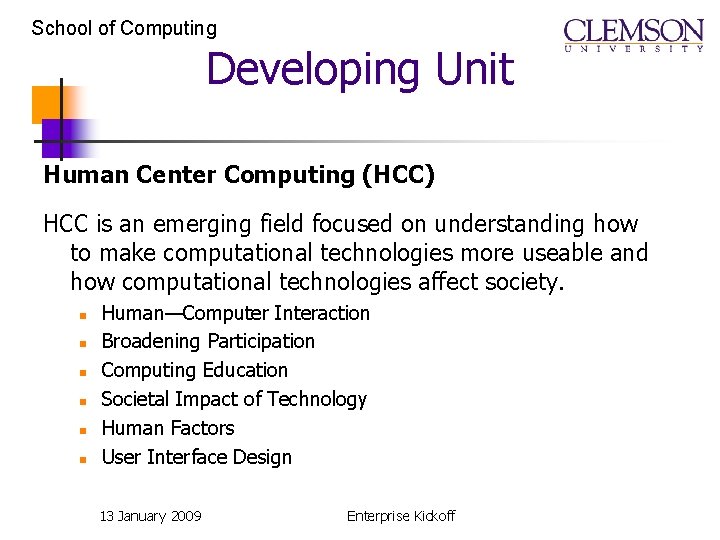 School of Computing

CLEMSON
UNIVERSITY

Developing Unit

Human Center Computing (HCC)

HCC is an emerging field focused on understanding how to make computational technologies more useable and how computational technologies affect society.

- Human—Computer Interaction
- Broadening Participation
- Computing Education
- Societal Impact of Technology
- Human Factors
- User Interface Design

13 January 2009

Enterprise Kickoff